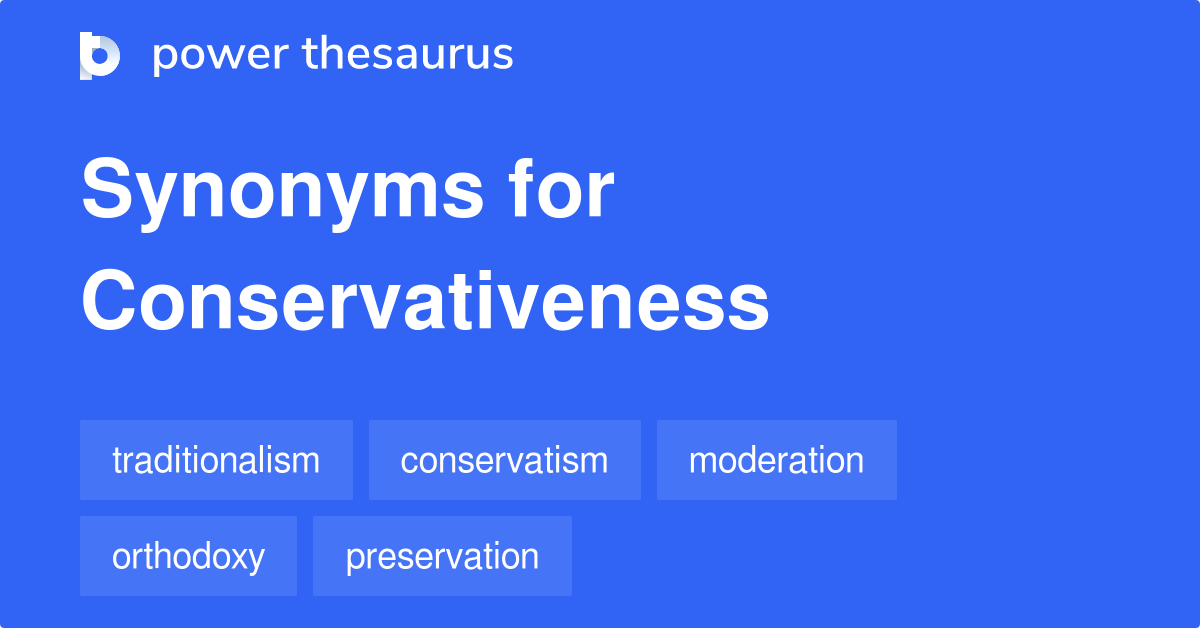 power thesaurus

Synonyms for Conservativeness

traditionalism
conservatism
moderation
orthodoxy
preservation